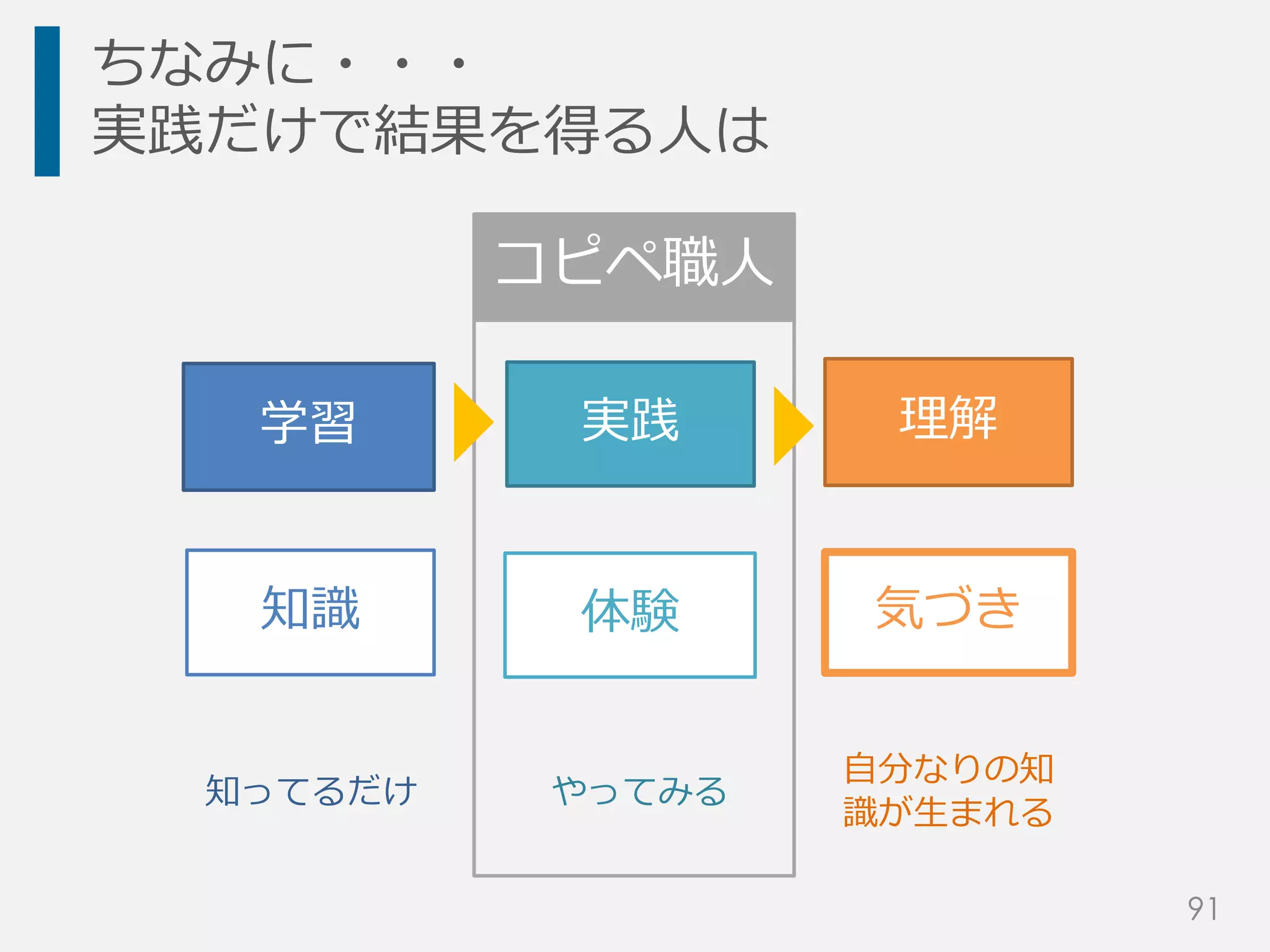 ちなみに・・・
実践だけで結果を得る人は

コピペ職人

学習

実践

理解

知識

体験

気づき

知ってるだけ

やってみる

自分なりの知識が生まれる

91